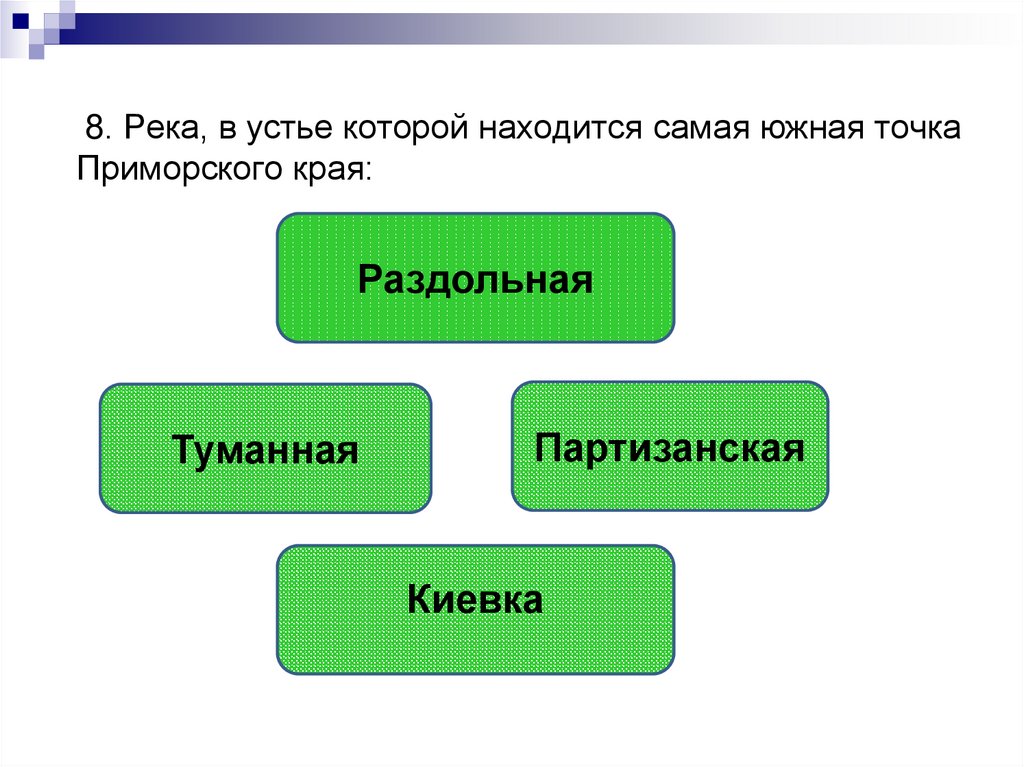 8. Река, в устье которой находится самая южная точка Приморского края:

Раздольная

Туманная

Партизанская

Киевка